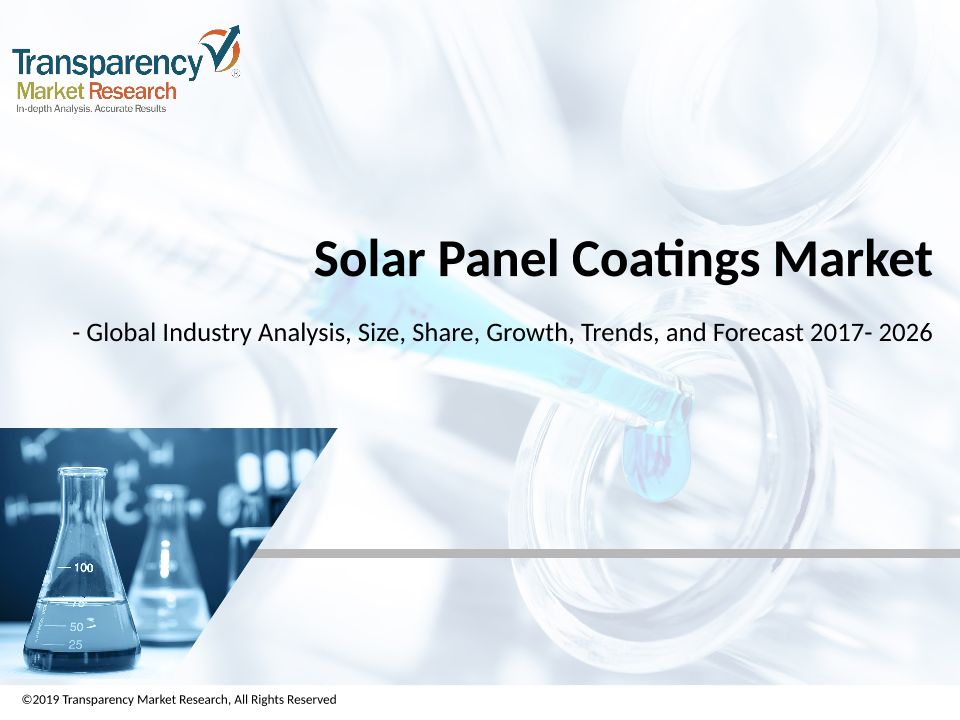 Transparency Market Research
In-depth Analysis. Accurate Results

Solar Panel Coatings Market

- Global Industry Analysis, Size, Share, Growth, Trends, and Forecast 2017- 2026

100
75
50
25

©2019 Transparency Market Research, All Rights Reserved